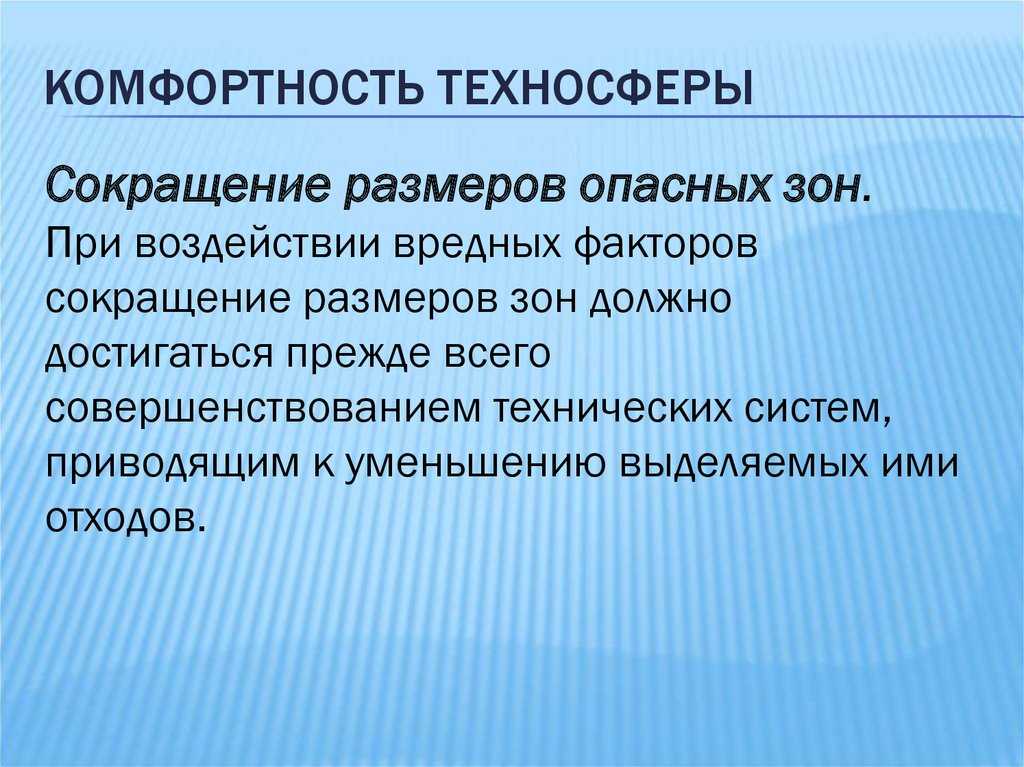 КОМФОРТНОСТЬ ТЕХНОСФЕРЫ

Сокращение размеров опасных зон.
При воздействии вредных факторов сокращение размеров зон должно достигаться прежде всего совершенствованием технических систем, приводящим к уменьшению выделяемых ими отходов.